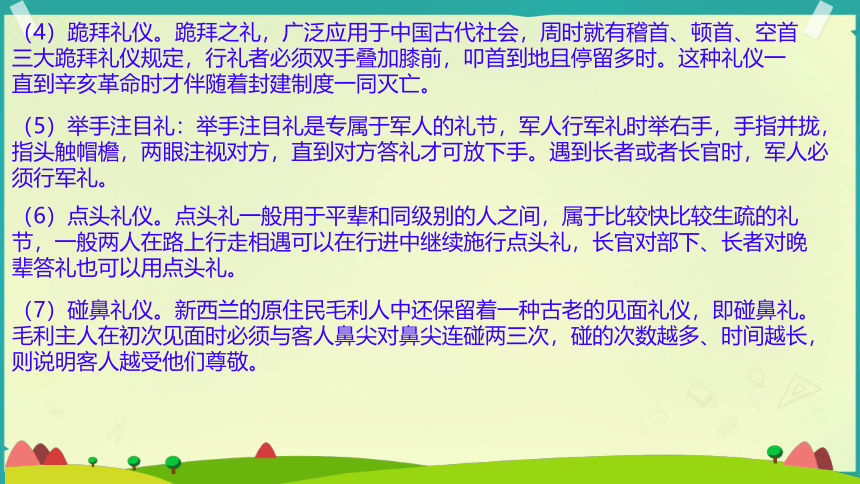 （4）跪拜礼仪。跪拜之礼，广泛应用于中国古代社会，周时就有稽首、顿首、空首三大跪拜礼仪规定，行礼者必须双手叠加膝前，叩首到地且停留多时。这种礼仪一直到辛亥革命时才伴随着封建制度一同灭亡。

（5）举手注目礼：举手注目礼是专属于军人的礼节，军人行军礼时举右手，手指并拢，指头触帽檐，两眼注视对方，直到对方答礼才可放下手。遇到长者或者长官时，军人必须行军礼。

（6）点头礼仪。点头礼一般用于平辈和同级别的人之间，属于比较快比较生疏的礼节，一般两人在路上行走相遇可以在行进中继续施行点头礼，长官对部下、长者对晚辈答礼也可以用点头礼。

（7）碰鼻礼仪。新西兰的原住民毛利人中还保留着一种古老的见面礼仪，即碰鼻礼。毛利主人在初次见面时必须与客人鼻尖对鼻尖连碰两三次，碰的次数越多、时间越长，则说明客人越受他们尊敬。